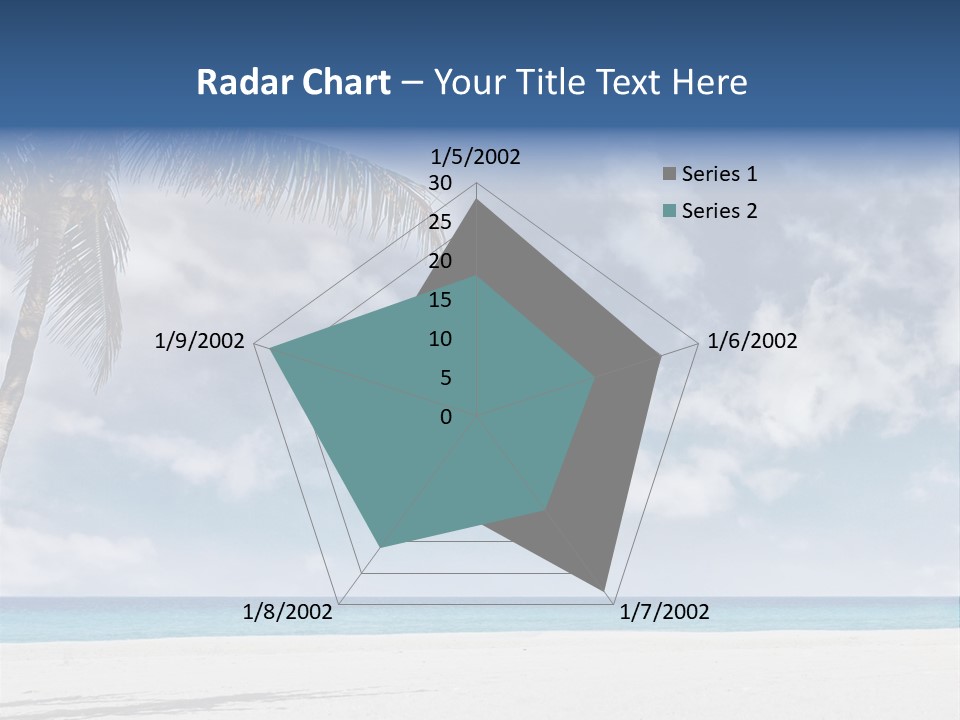 Radar Chart – Your Title Text Here

1/5/2002

30
25
20
15
10
5
0

Series 1
Series 2

1/6/2002
1/7/2002
1/8/2002
1/9/2002